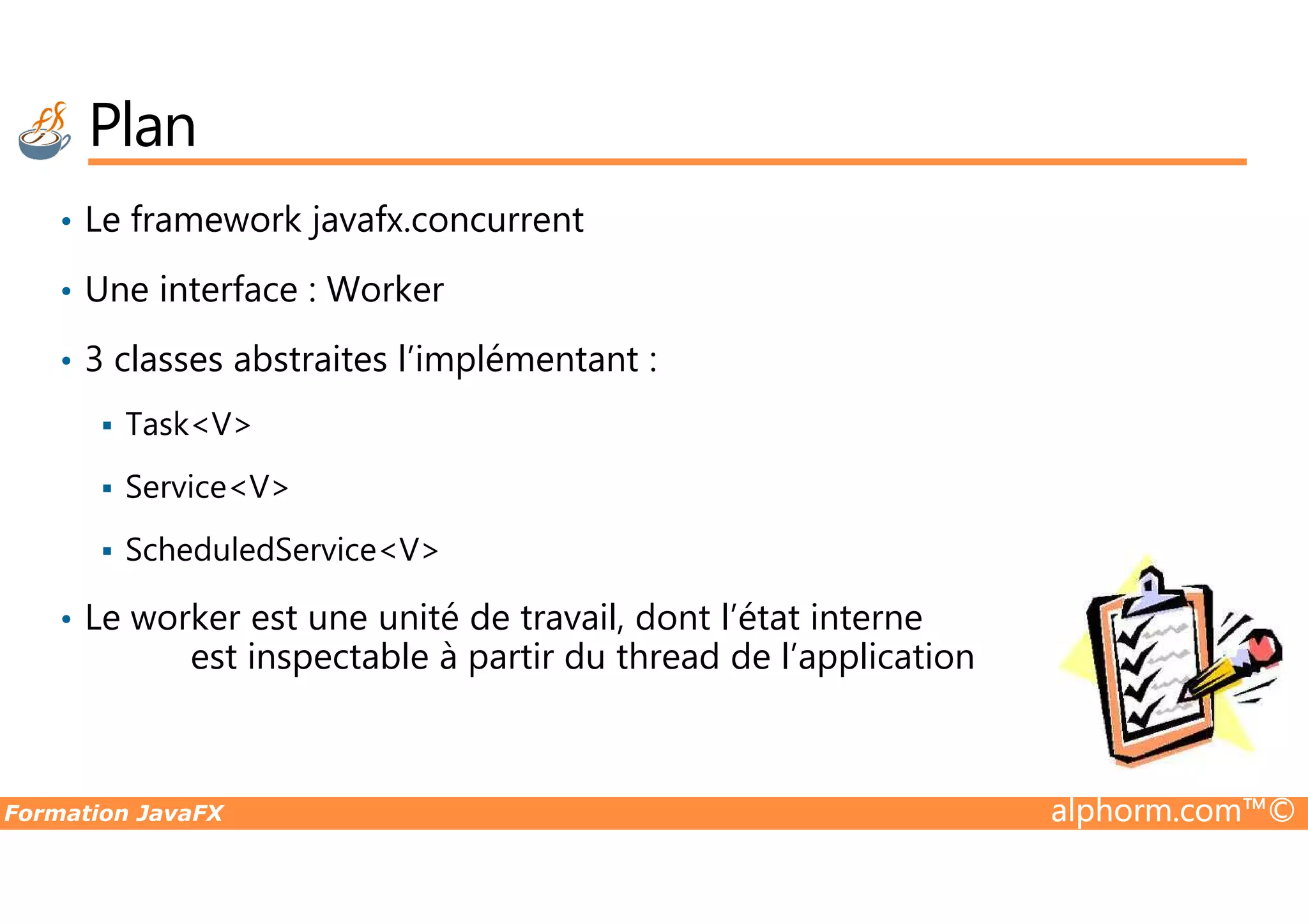 Plan

• Le framework javafx.concurrent

• Une interface : Worker

• 3 classes abstraites l'implémentant :

▪ Task<V>

▪ Service<V>

▪ ScheduledService<V>

• Le worker est une unité de travail, dont l'état interne est inspectable à partir du thread de l'application

Formation JavaFX

alphorm.com™©